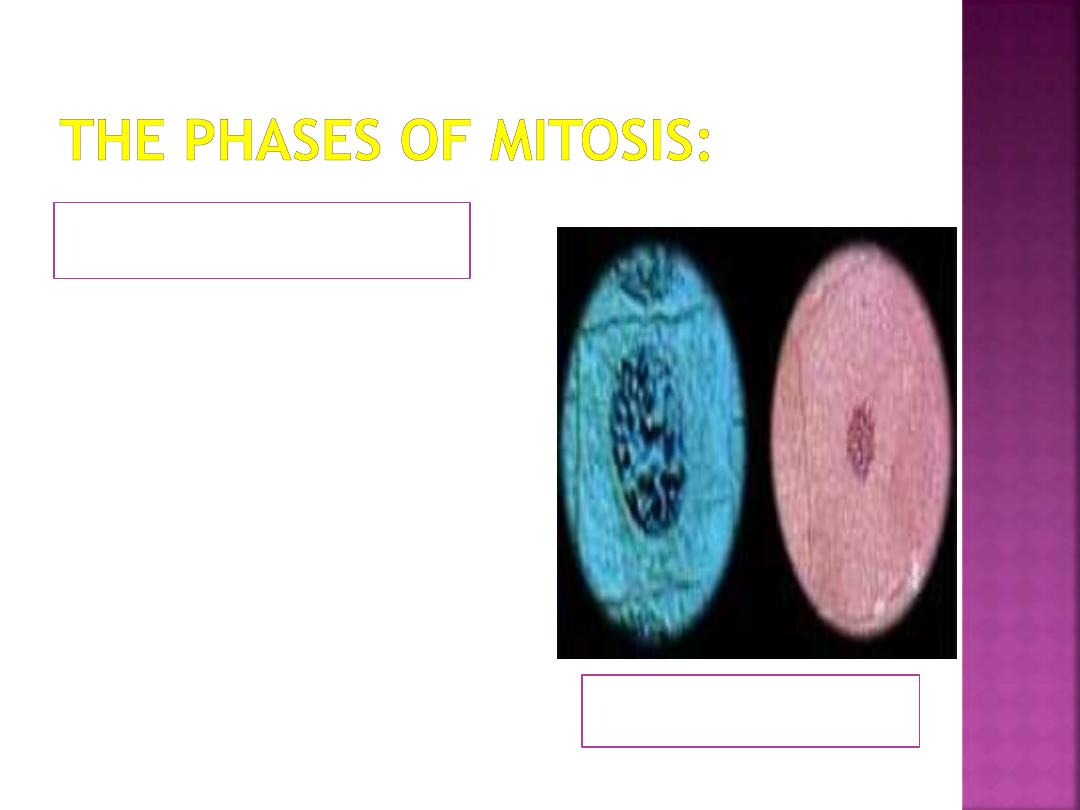 THE PHASES OF MITOSIS: